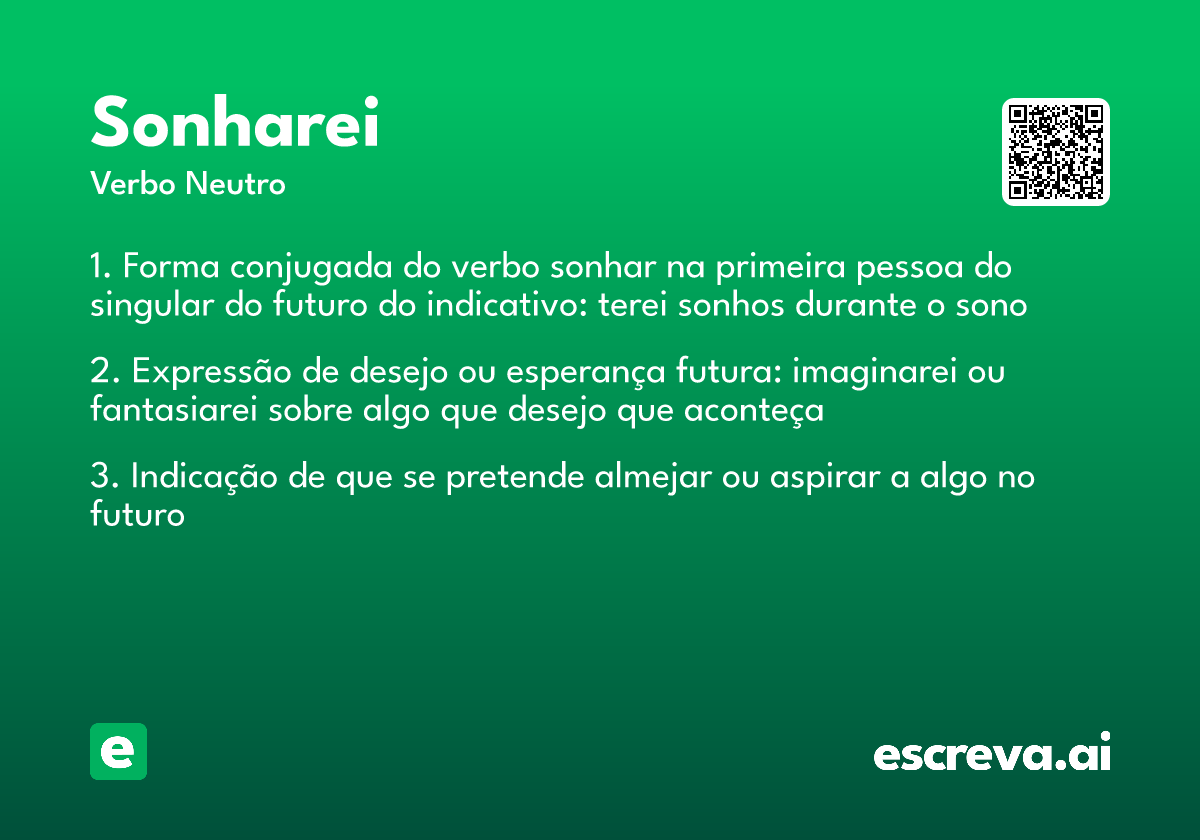 Sonharei
Verbo Neutro

1. Forma conjugada do verbo sonhar na primeira pessoa do singular do futuro do indicativo: terei sonhos durante o sono

2. Expressão de desejo ou esperança futura: imaginarei ou fantasiarei sobre algo que desejo que aconteça

3. Indicação de que se pretende almejar ou aspirar a algo no futuro

e

escreva.ai